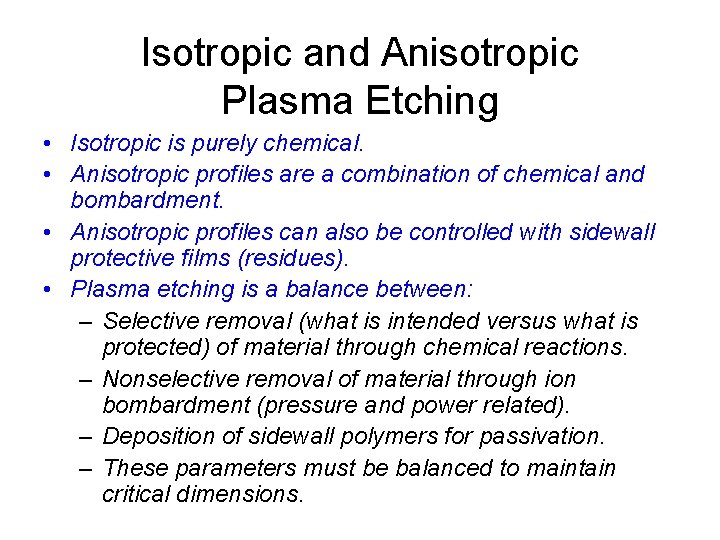 Isotropic and Anisotropic Plasma Etching

• Isotropic is purely chemical.
• Anisotropic profiles are a combination of chemical and bombardment.
• Anisotropic profiles can also be controlled with sidewall protective films (residues).
• Plasma etching is a balance between:
  – Selective removal (what is intended versus what is protected) of material through chemical reactions.
  – Nonselective removal of material through ion bombardment (pressure and power related).
  – Deposition of sidewall polymers for passivation.
  – These parameters must be balanced to maintain critical dimensions.